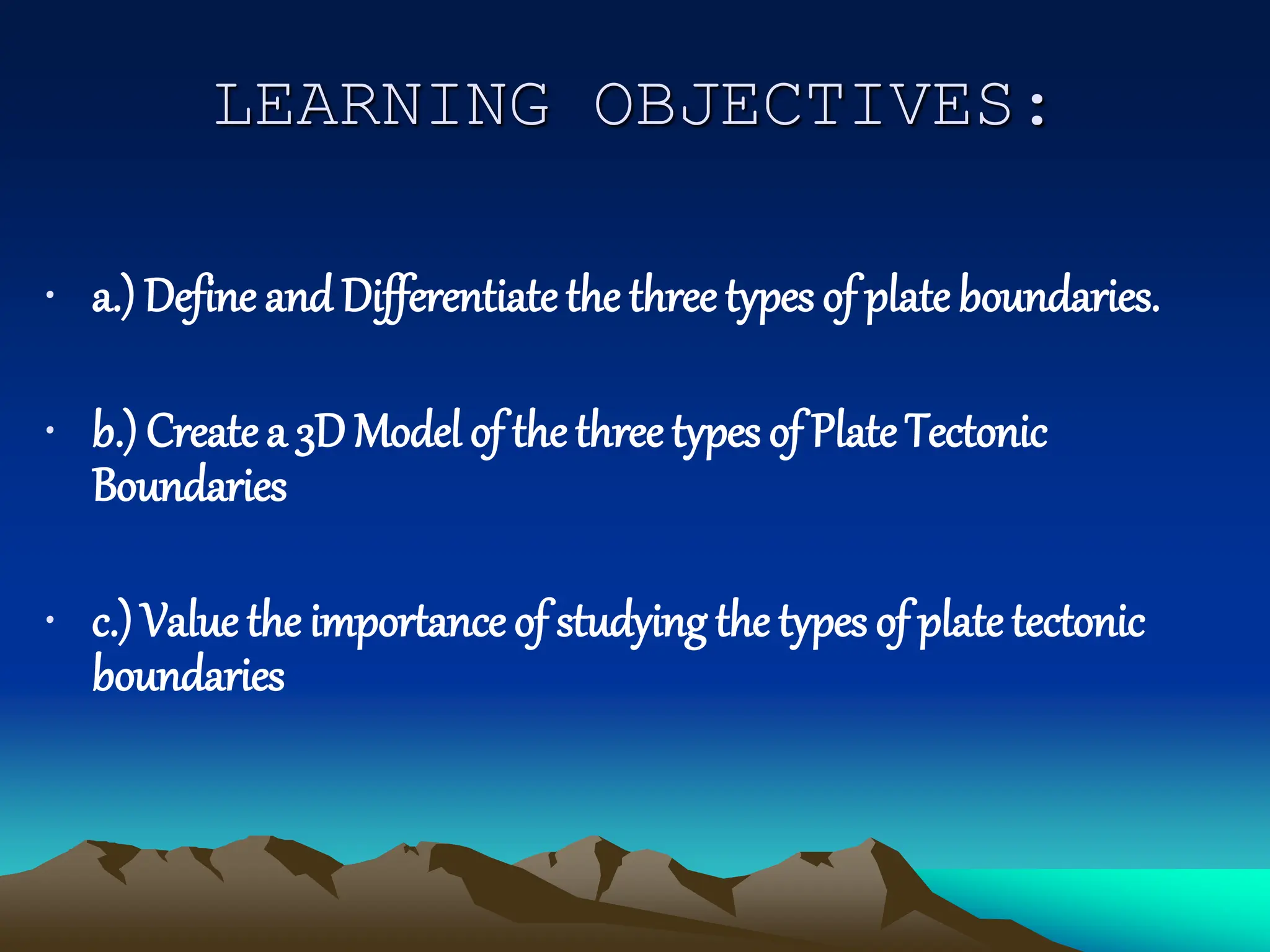 LEARNING OBJECTIVES:

• a.) Define and Differentiate the three types of plate boundaries.

• b.) Create a 3D Model of the three types of Plate Tectonic Boundaries

• c.) Value the importance of studying the types of plate tectonic boundaries